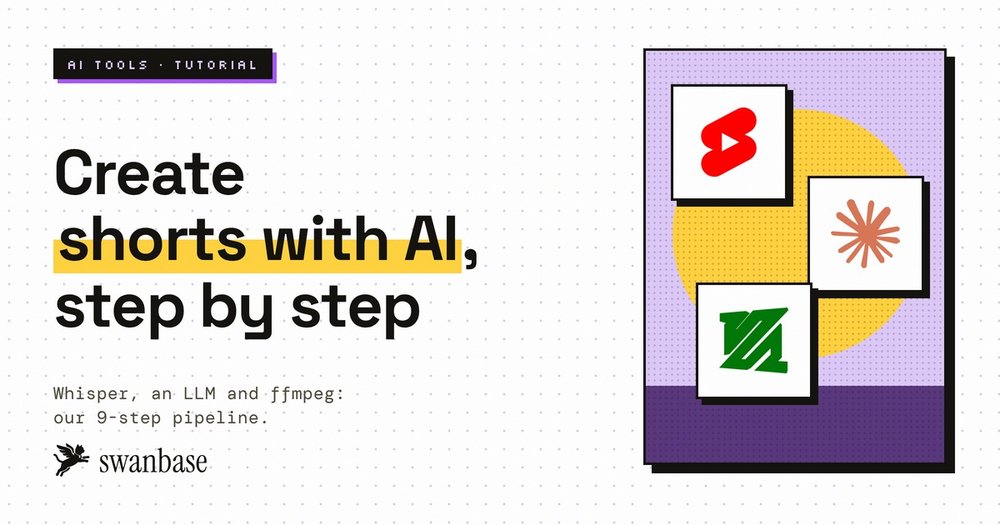 AI TOOLS · TUTORIAL

Create shorts with AI, step by step

Whisper, an LLM and ffmpeg: our 9-step pipeline.

swanbase